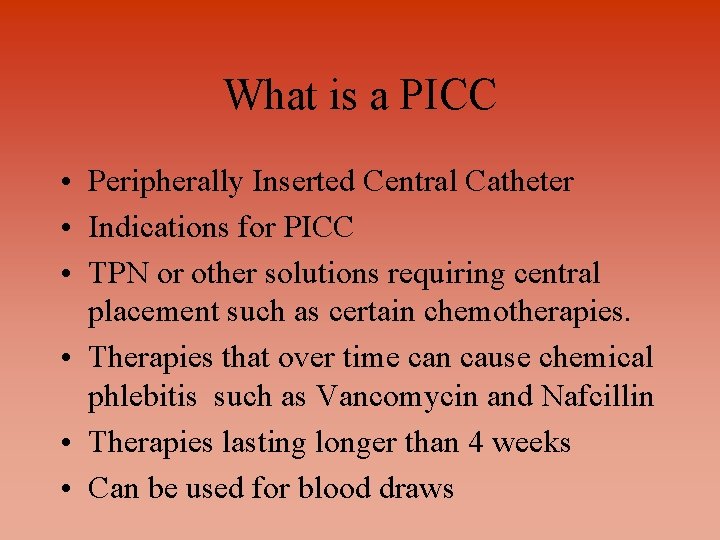 What is a PICC

• Peripherally Inserted Central Catheter
• Indications for PICC
• TPN or other solutions requiring central placement such as certain chemotherapies.
• Therapies that over time can cause chemical phlebitis such as Vancomycin and Nafcillin
• Therapies lasting longer than 4 weeks
• Can be used for blood draws